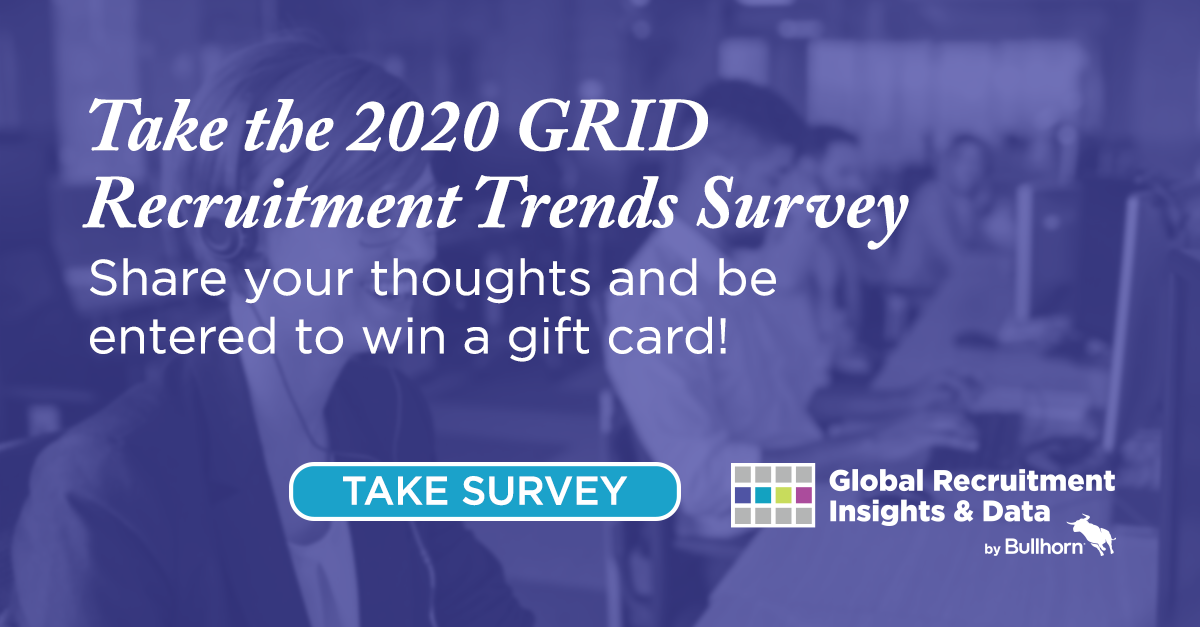 Take the 2020 GRID Recruitment Trends Survey

Share your thoughts and be entered to win a gift card!

TAKE SURVEY

Global Recruitment Insights & Data

by Bullhorn